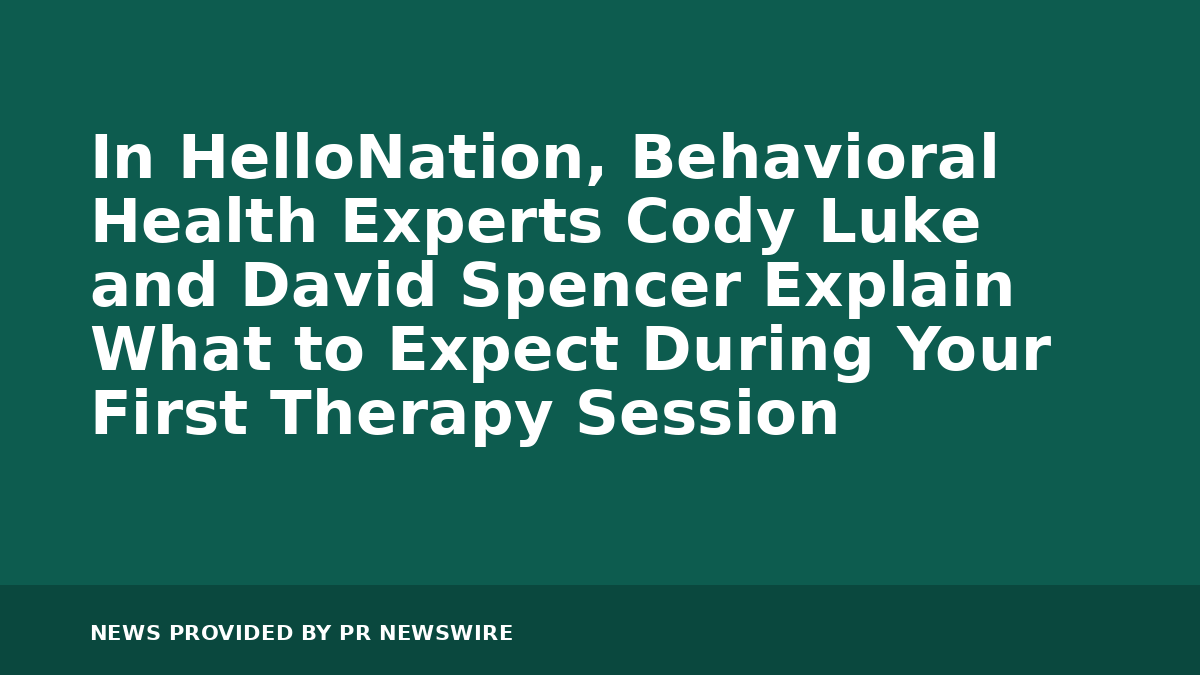 In HelloNation, Behavioral Health Experts Cody Luke and David Spencer Explain What to Expect During Your First Therapy Session

NEWS PROVIDED BY PR NEWSWIRE